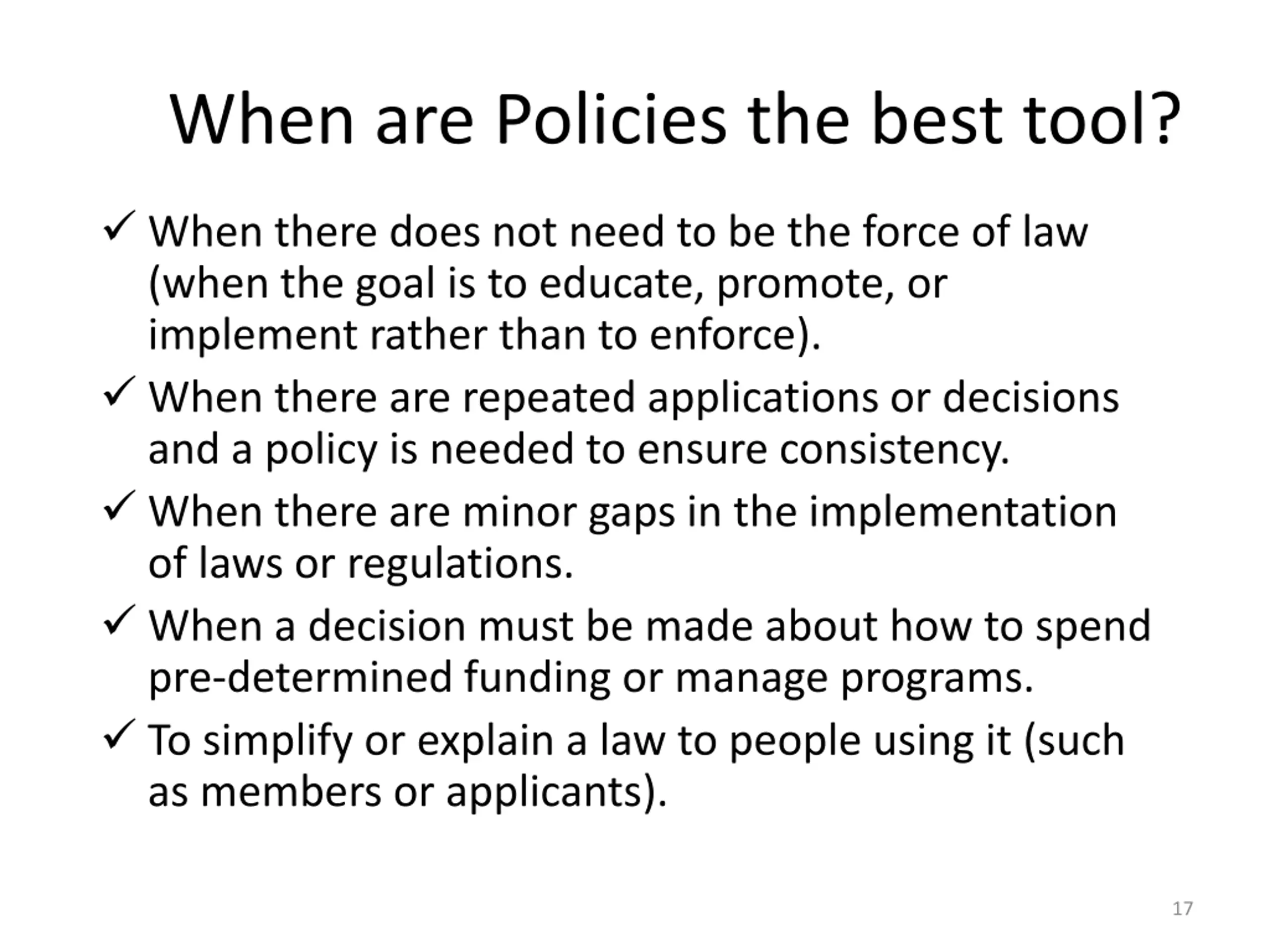 When are Policies the best tool?

✓ When there does not need to be the force of law (when the goal is to educate, promote, or implement rather than to enforce).

✓ When there are repeated applications or decisions and a policy is needed to ensure consistency.

✓ When there are minor gaps in the implementation of laws or regulations.

✓ When a decision must be made about how to spend pre-determined funding or manage programs.

✓ To simplify or explain a law to people using it (such as members or applicants).

17